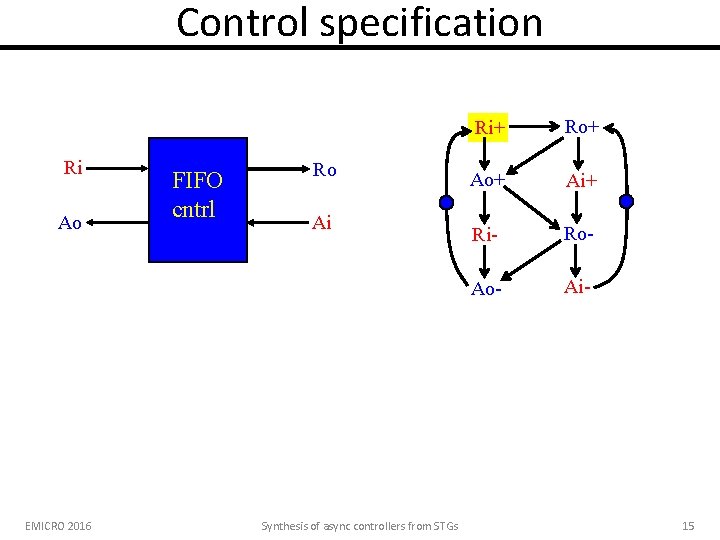 Control specification

Ri
Ao
FIFO cntrl
Ro
Ai

Ri+
Ro+
Ao+
Ai+
Ri-
Ro-
Ao-
Ai-

EMICRO 2016
Synthesis of async controllers from STGs
15